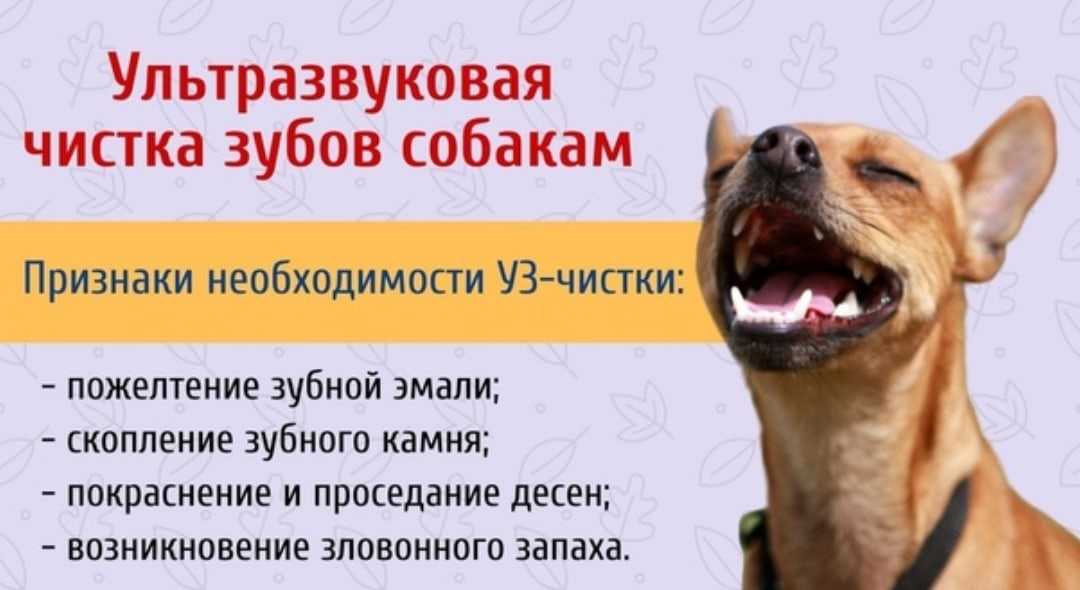 Ультразвуковая чистка зубов собакам

Признаки необходимости УЗ-чистки:

- пожелтение зубной эмали;
- скопление зубного камня;
- покраснение и проседание десен;
- возникновение зловонного запаха.